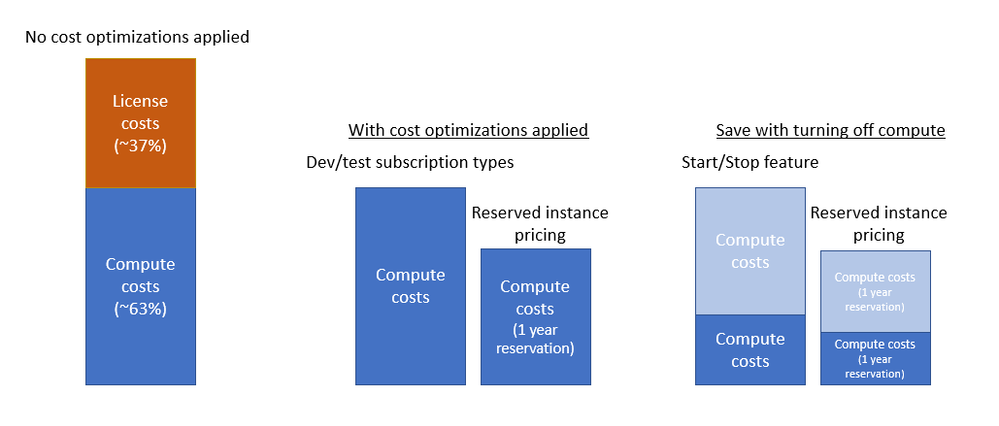 No cost optimizations applied

License costs (~37%)

Compute costs (~63%)

With cost optimizations applied

Dev/test subscription types

Compute costs

Reserved instance pricing

Compute costs (1 year reservation)

Save with turning off compute

Start/Stop feature

Compute costs

Compute costs

Reserved instance pricing

Compute costs (1 year reservation)

Compute costs (1 year reservation)